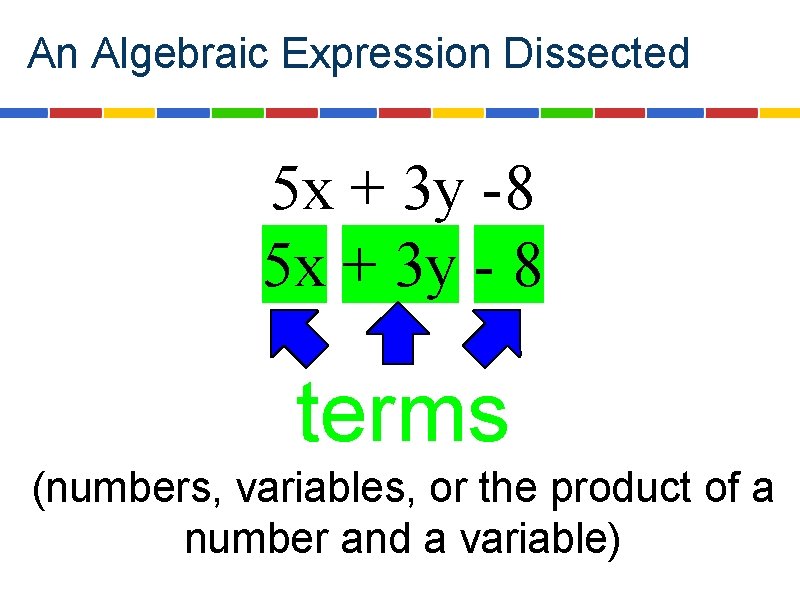 An Algebraic Expression Dissected

$5x + 3y - 8$

$5x$ $+ 3y$ $- 8$

terms

(numbers, variables, or the product of a number and a variable)